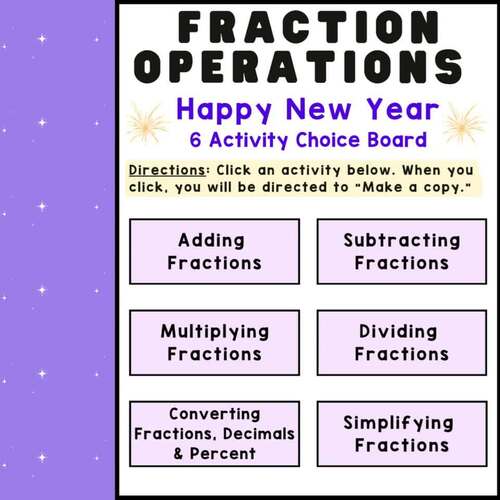 FRACTION OPERATIONS

Happy New Year
6 Activity Choice Board

Directions: Click an activity below. When you click, you will be directed to "Make a copy."

Adding Fractions

Subtracting Fractions

Multiplying Fractions

Dividing Fractions

Converting Fractions, Decimals & Percent

Simplifying Fractions